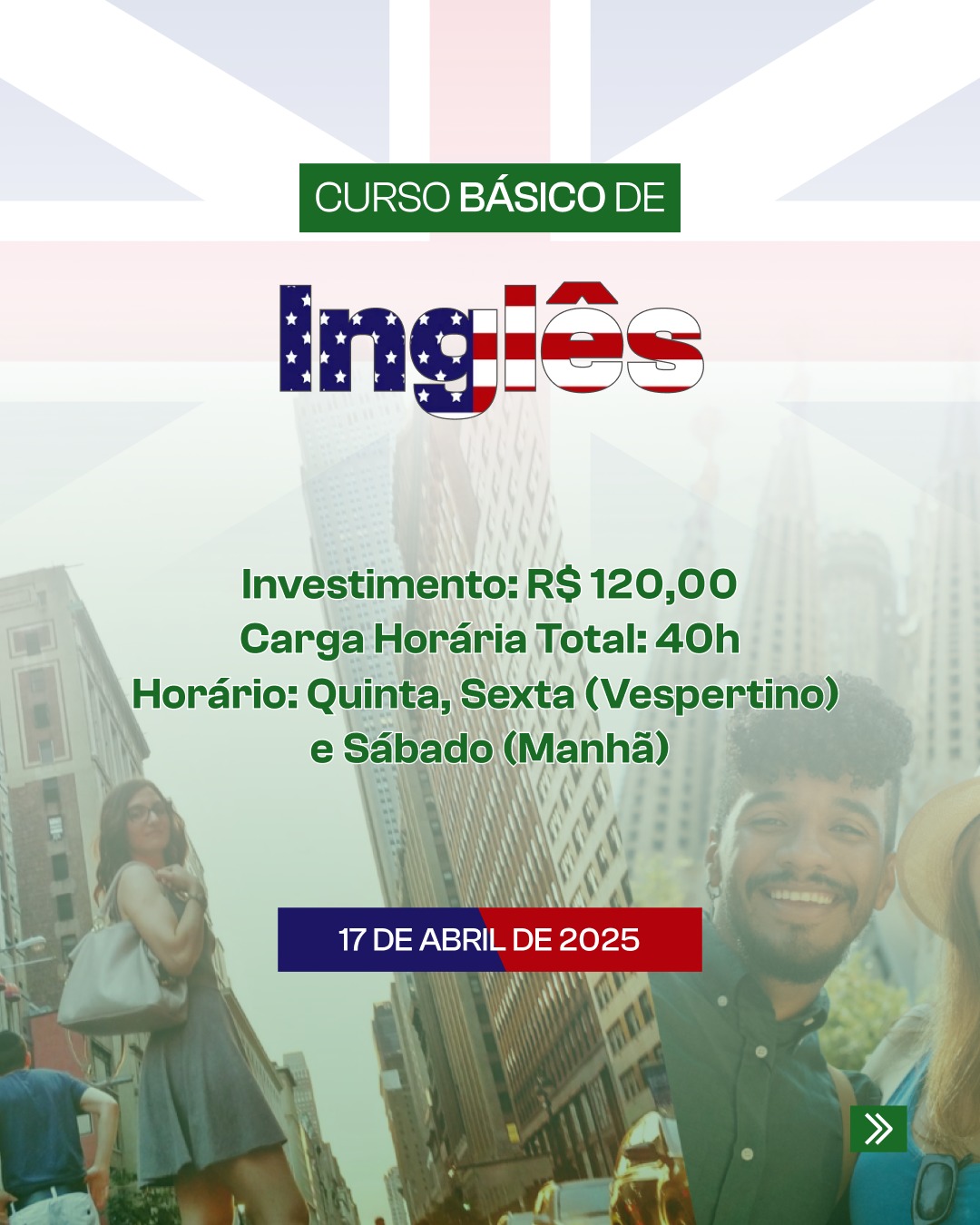 CURSO BÁSICO DE

Inglês

Investimento: R$ 120,00
Carga Horária Total: 40h
Horário: Quinta, Sexta (Vespertino) e Sábado (Manhã)

17 DE ABRIL DE 2025